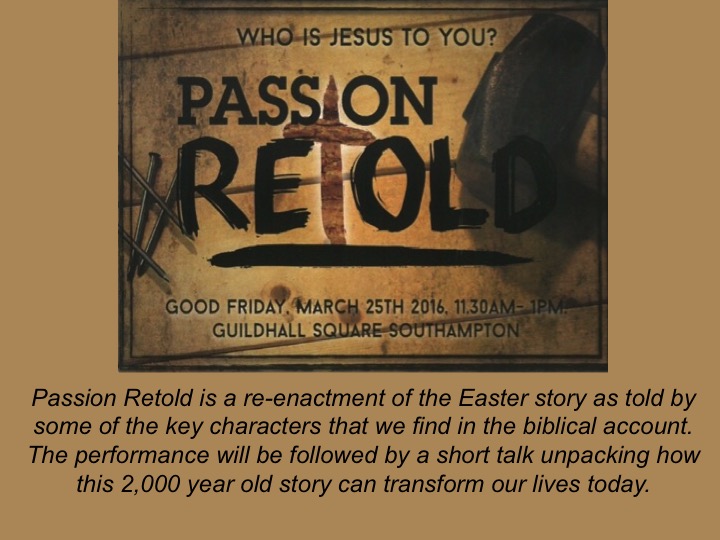 WHO IS JESUS TO YOU?

PASSION RETOLD

GOOD FRIDAY, MARCH 25TH 2016, 11.30AM- 1PM.
GUILDHALL SQUARE SOUTHAMPTON

Passion Retold is a re-enactment of the Easter story as told by some of the key characters that we find in the biblical account. The performance will be followed by a short talk unpacking how this 2,000 year old story can transform our lives today.